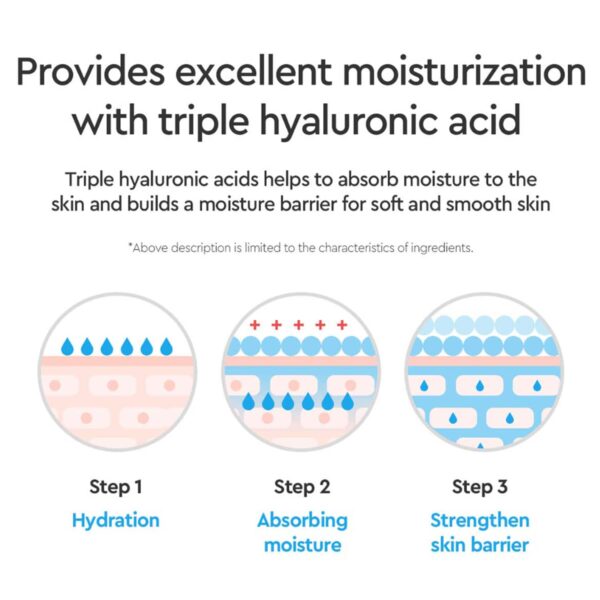 Provides excellent moisturization with triple hyaluronic acid

Triple hyaluronic acids helps to absorb moisture to the skin and builds a moisture barrier for soft and smooth skin

*Above description is limited to the characteristics of ingredients.

+ + + + +

Step 1
Hydration

Step 2
Absorbing moisture

Step 3
Strengthen skin barrier